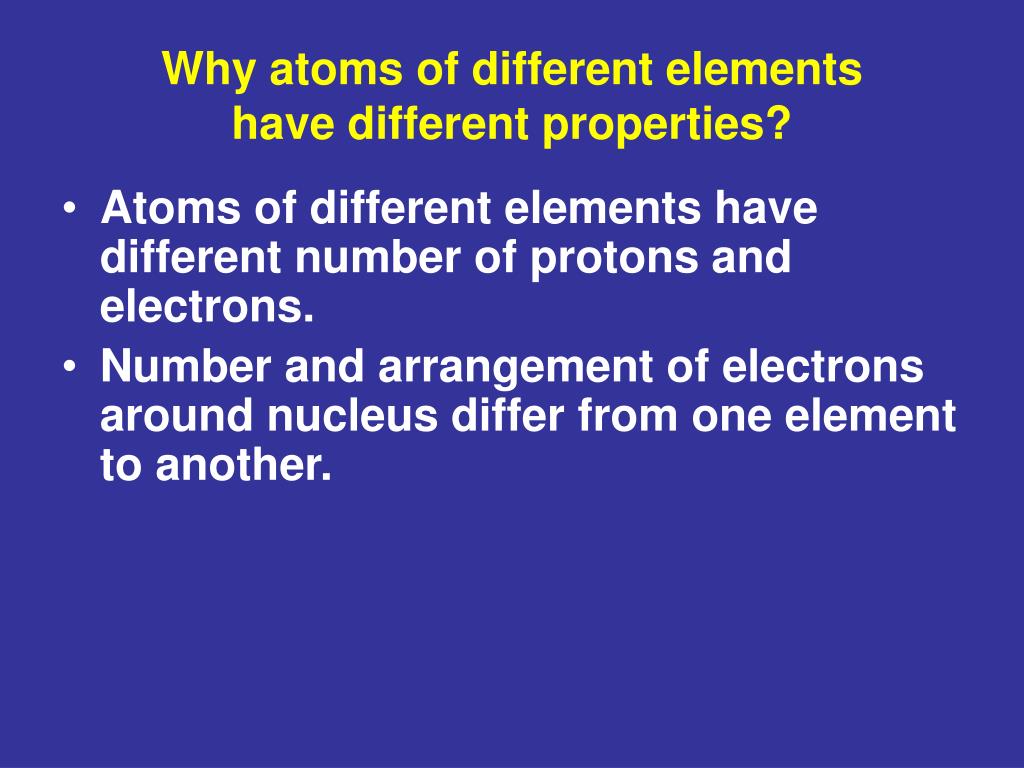 Why atoms of different elements have different properties?

• Atoms of different elements have different number of protons and electrons.
• Number and arrangement of electrons around nucleus differ from one element to another.